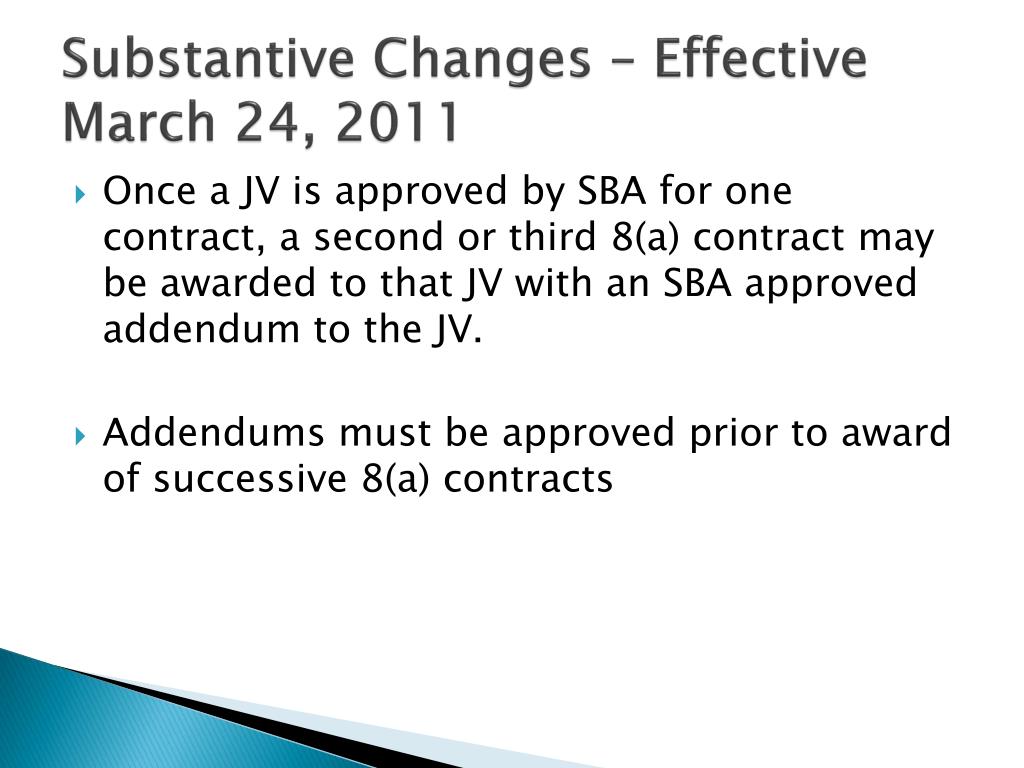 Substantive Changes – Effective March 24, 2011

Once a JV is approved by SBA for one contract, a second or third 8(a) contract may be awarded to that JV with an SBA approved addendum to the JV.

Addendums must be approved prior to award of successive 8(a) contracts